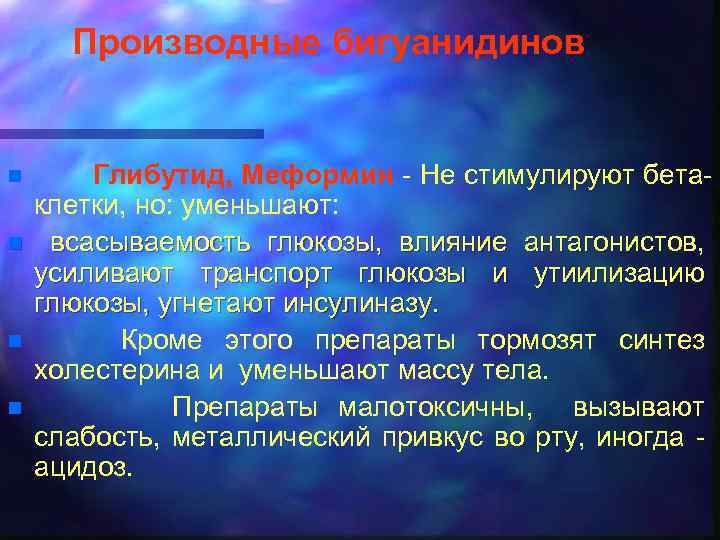 Производные бигуанидинов

Глибутид, Меформин - Не стимулируют бета-клетки, но: уменьшают:

всасываемость глюкозы, влияние антагонистов, усиливают транспорт глюкозы и утиилизацию глюкозы, угнетают инсулиназу.

Кроме этого препараты тормозят синтез холестерина и уменьшают массу тела.

Препараты малотоксичны, вызывают слабость, металлический привкус во рту, иногда - ацидоз.